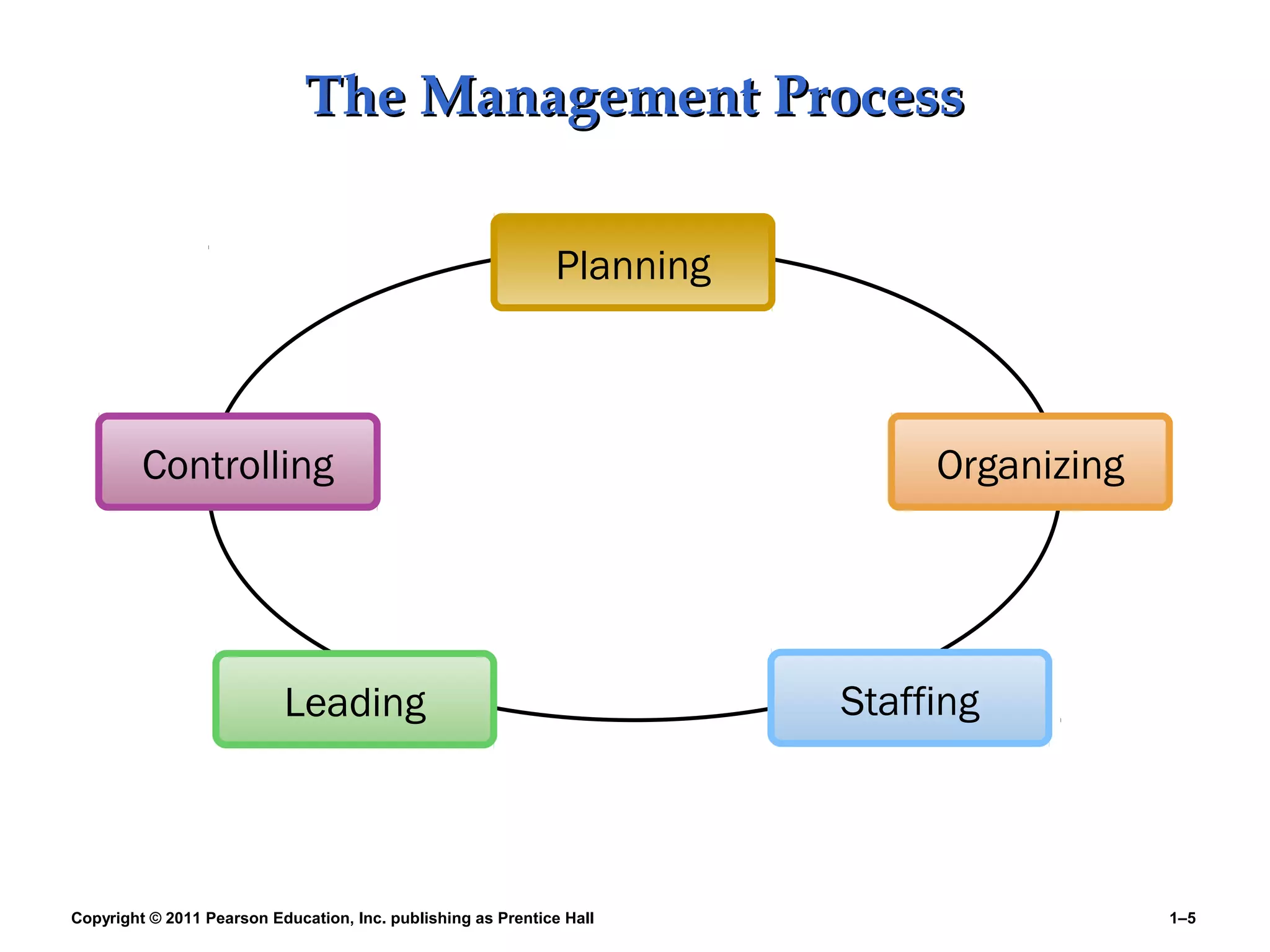 The Management Process

Planning

Organizing

Staffing

Leading

Controlling

Copyright © 2011 Pearson Education, Inc. publishing as Prentice Hall

1–5